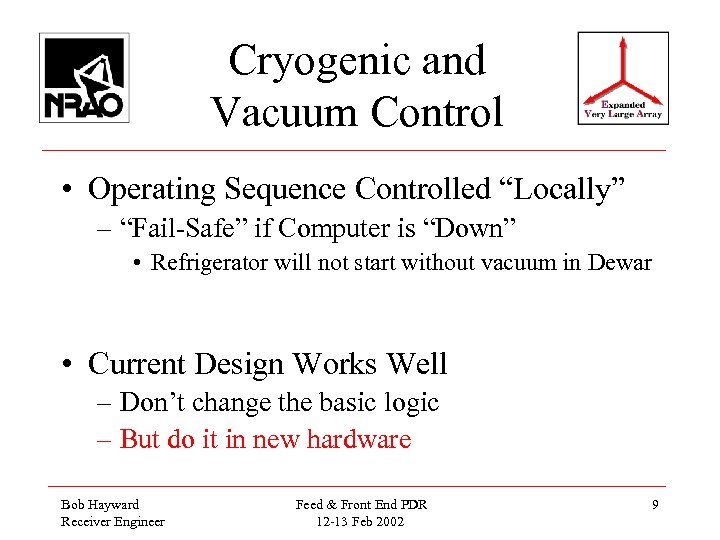 NRAO

Cryogenic and Vacuum Control

Expanded Very Large Array

• Operating Sequence Controlled “Locally”
– “Fail-Safe” if Computer is “Down”
• Refrigerator will not start without vacuum in Dewar

• Current Design Works Well
– Don’t change the basic logic
– But do it in new hardware

Bob Hayward
Receiver Engineer

Feed & Front End PDR
12-13 Feb 2002

9